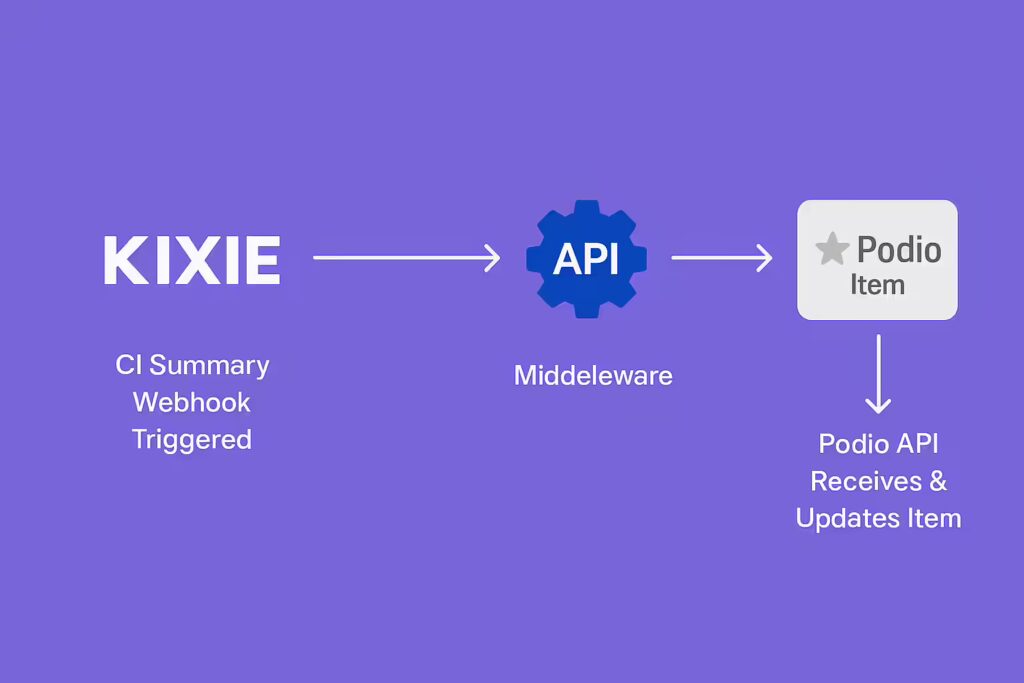 KIXIE

CI Summary Webhook Triggered

API

Middeleware

Podio Item

Podio API Receives & Updates Item